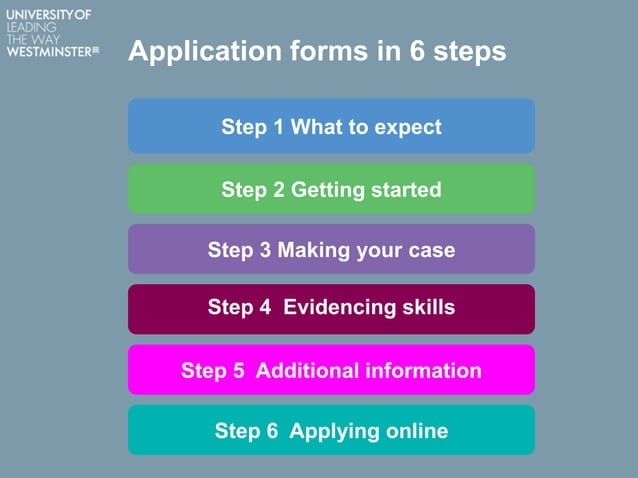 UNIVERSITY OF
LEADING
THE WAY
WESTMINSTER

Application forms in 6 steps

Step 1 What to expect

Step 2 Getting started

Step 3 Making your case

Step 4 Evidencing skills

Step 5 Additional information

Step 6 Applying online